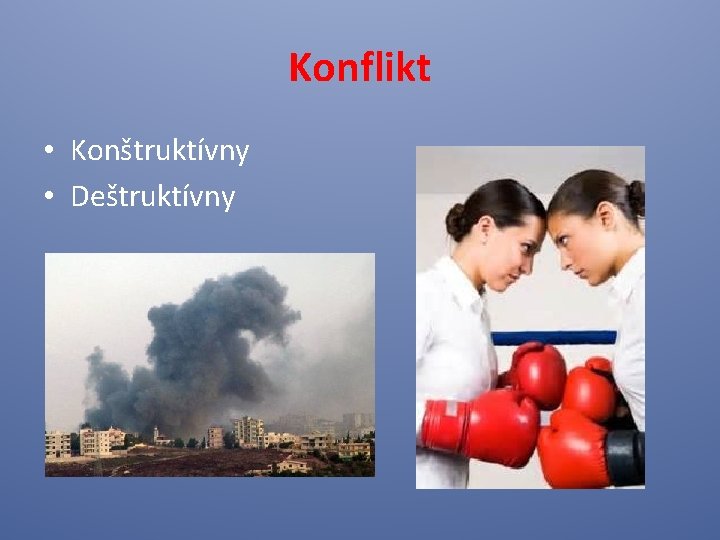 Konflikt

• Konštruktívny
• Deštruktívny